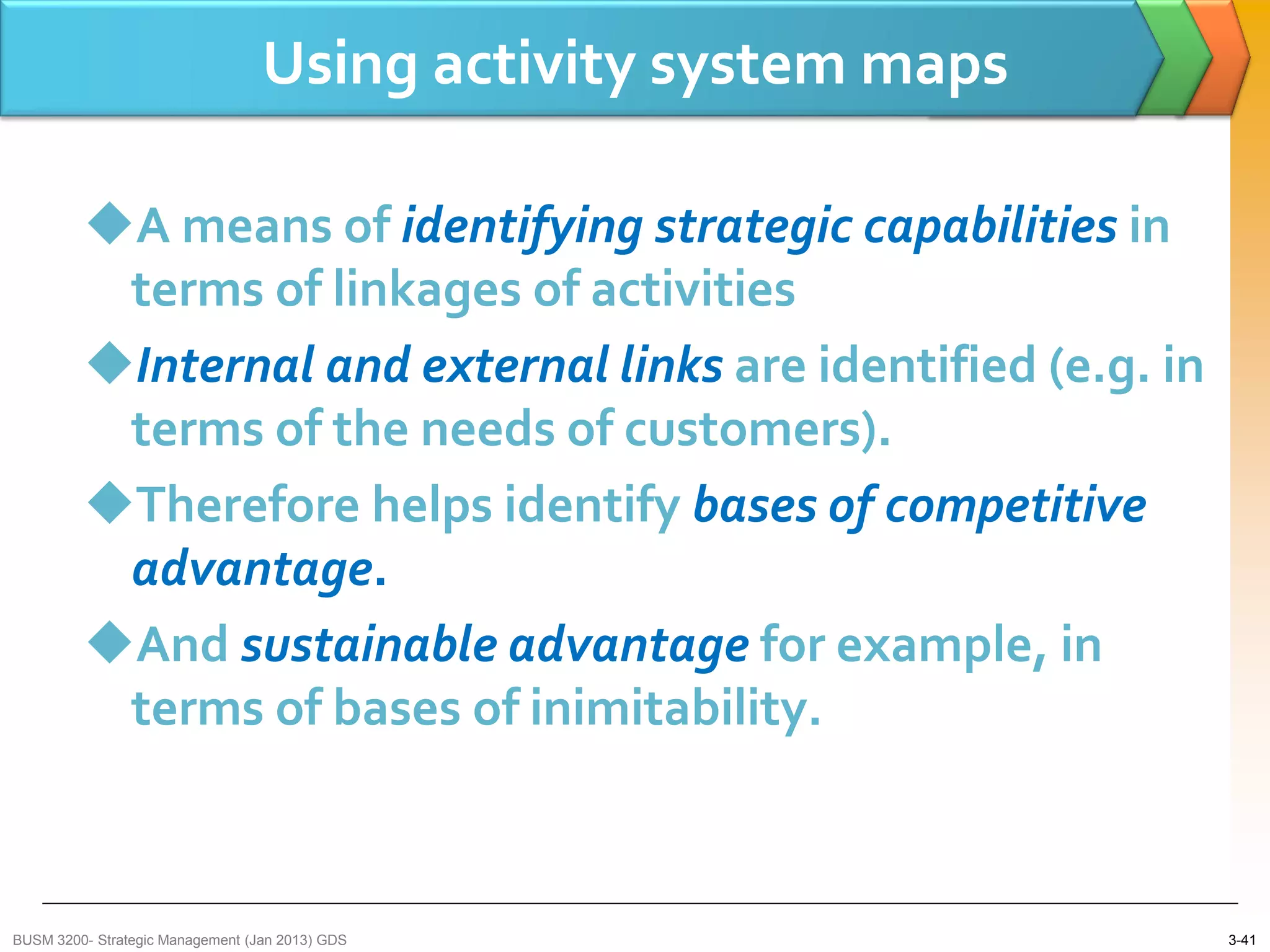 Using activity system maps

◆A means of identifying strategic capabilities in terms of linkages of activities

◆Internal and external links are identified (e.g. in terms of the needs of customers).

◆Therefore helps identify bases of competitive advantage.

◆And sustainable advantage for example, in terms of bases of inimitability.

BUSM 3200- Strategic Management (Jan 2013) GDS

3-41